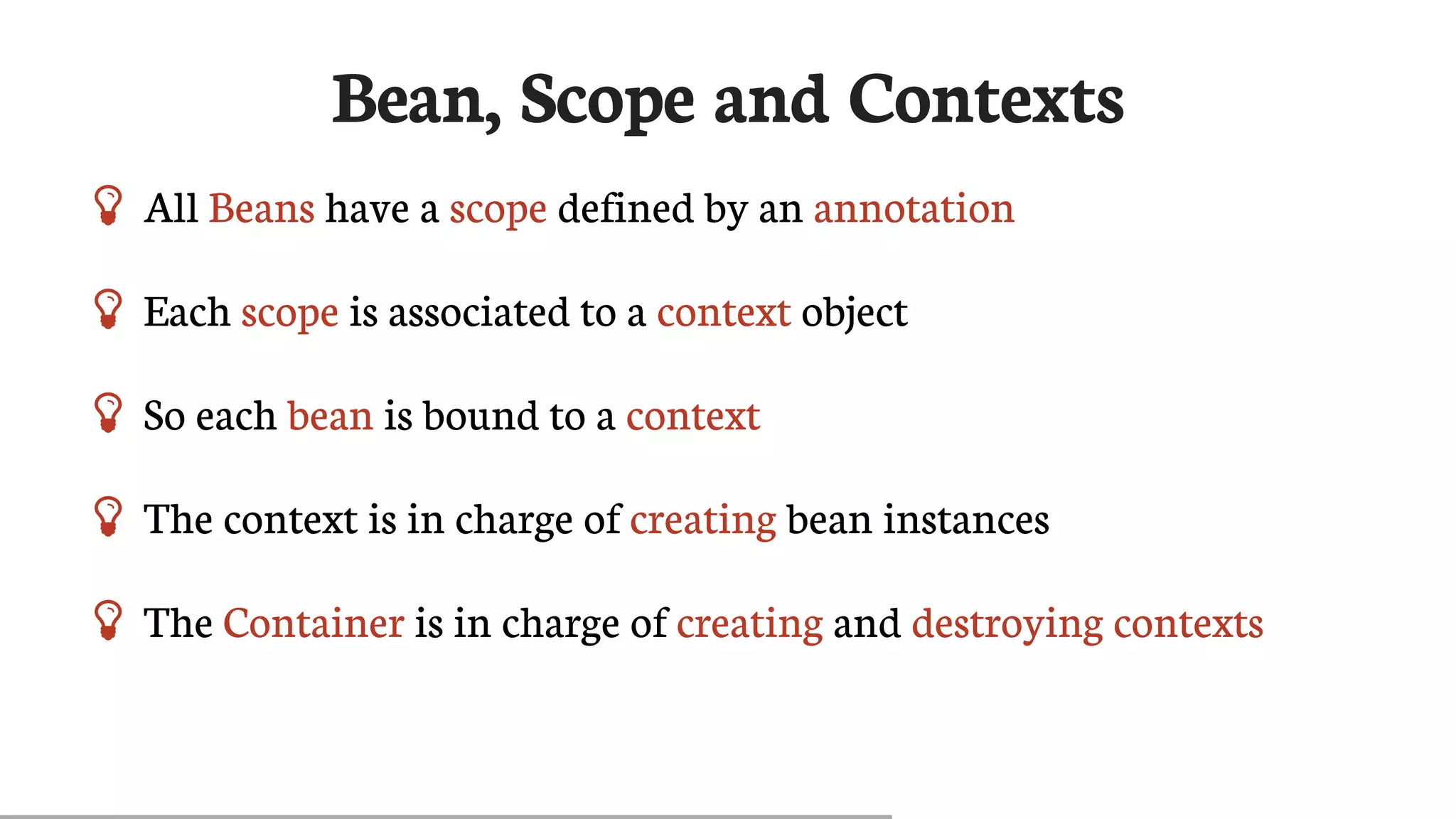 Bean, Scope and Contexts

All Beans have a scope defined by an annotation

Each scope is associated to a context object

So each bean is bound to a context

The context is in charge of creating bean instances

The Container is in charge of creating and destroying contexts